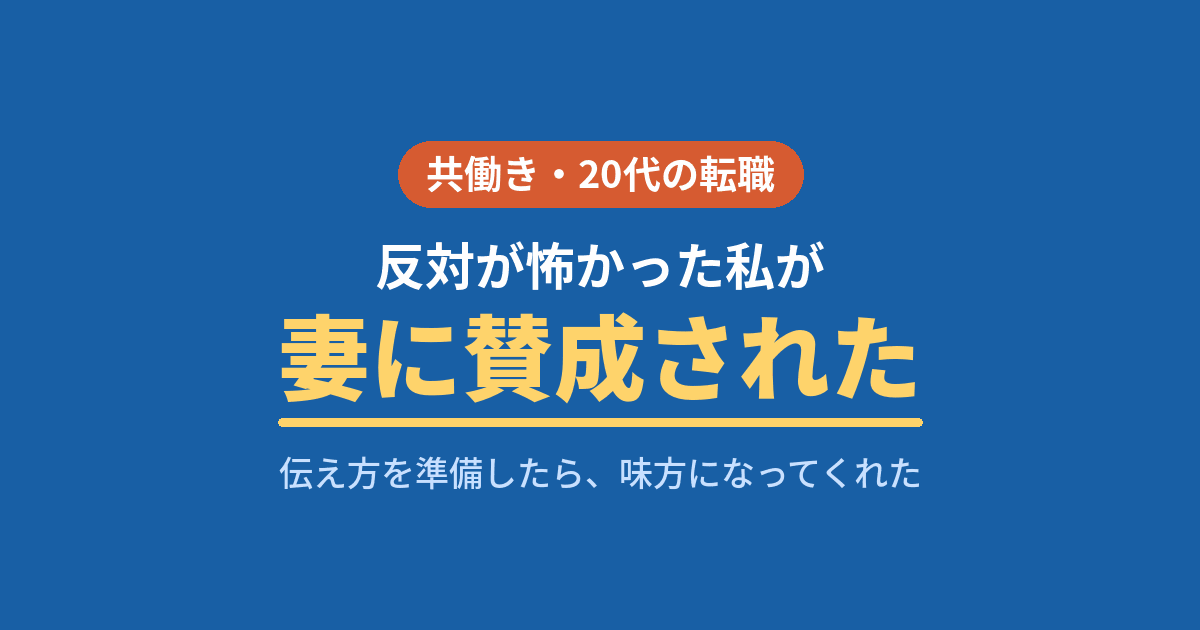 共働き・20代の転職

反対が怖かった私が

妻に賛成された

伝え方を準備したら、味方になってくれた